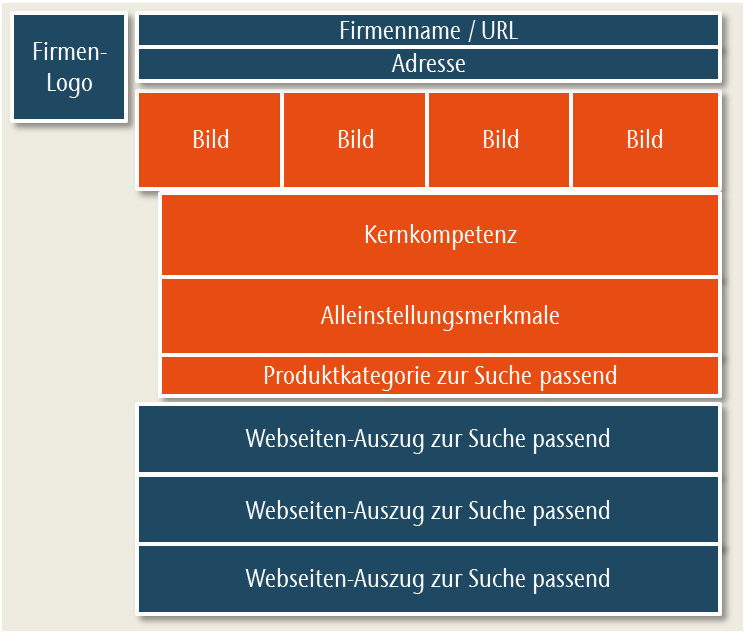 Firmen-Logo

Firmenname / URL

Adresse

Bild

Bild

Bild

Bild

Kernkompetenz

Alleinstellungsmerkmale

Produktkategorie zur Suche passend

Webseiten-Auszug zur Suche passend

Webseiten-Auszug zur Suche passend

Webseiten-Auszug zur Suche passend